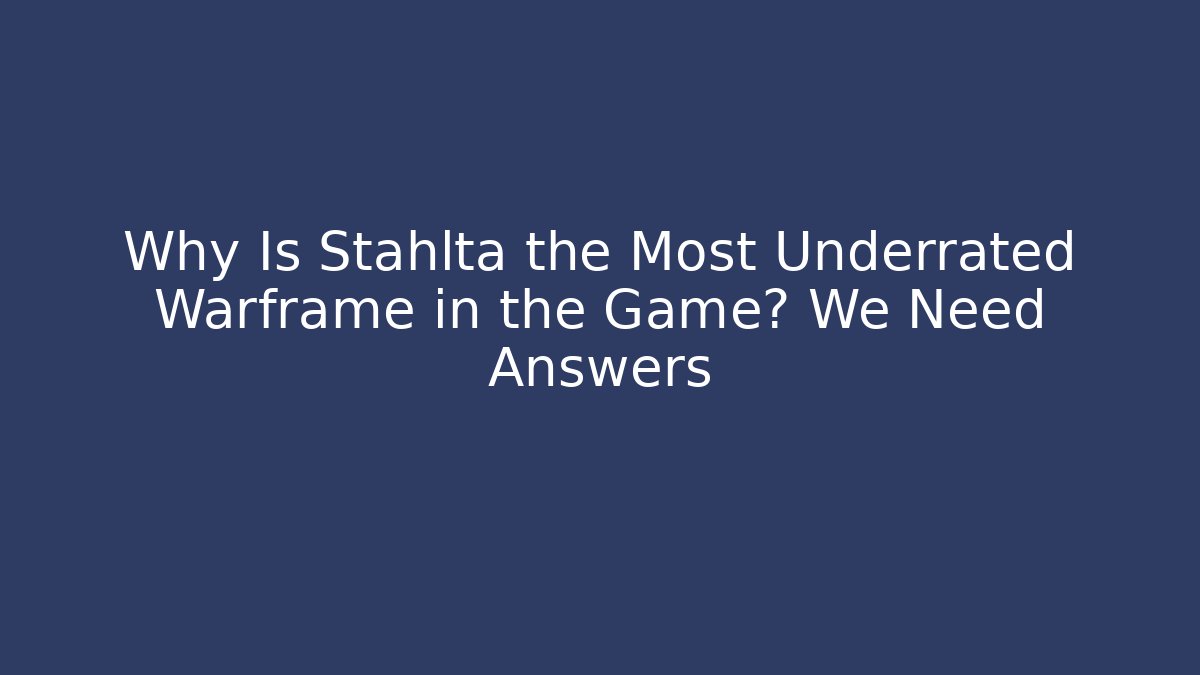 Why Is Stahlta the Most Underrated Warframe in the Game? We Need Answers